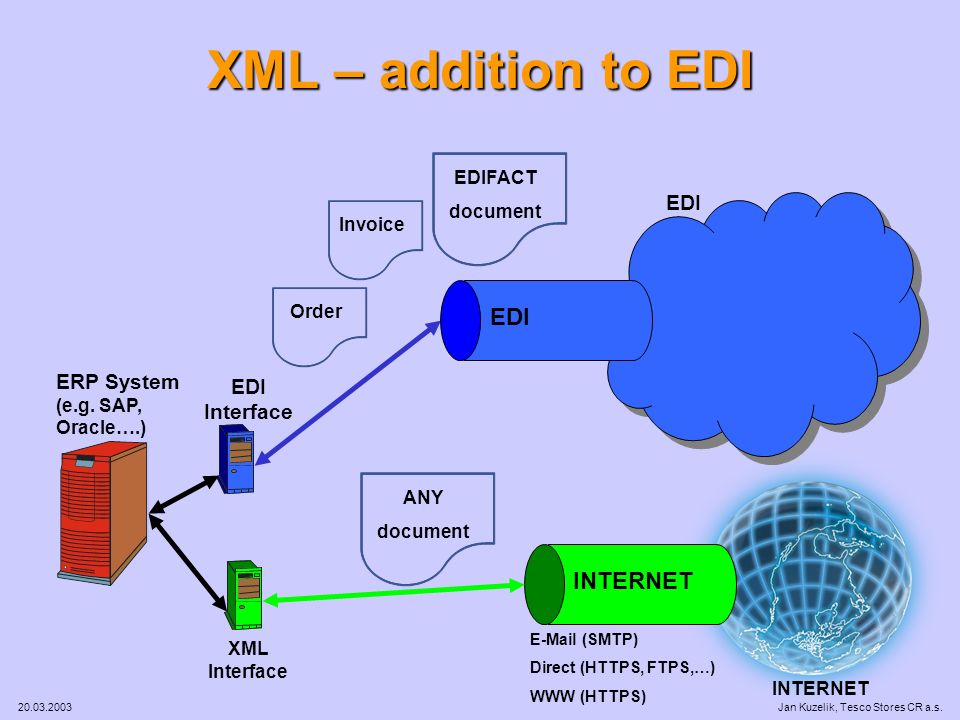 XML – addition to EDI

EDIFACT document

Invoice

Order

EDI

EDI

ERP System (e.g. SAP, Oracle….)

EDI Interface

ANY document

INTERNET

XML Interface

E-Mail (SMTP)
Direct (HTTPS, FTPS,…)
WWW (HTTPS)

INTERNET

20.03.2003

Jan Kuzelik, Tesco Stores CR a.s.